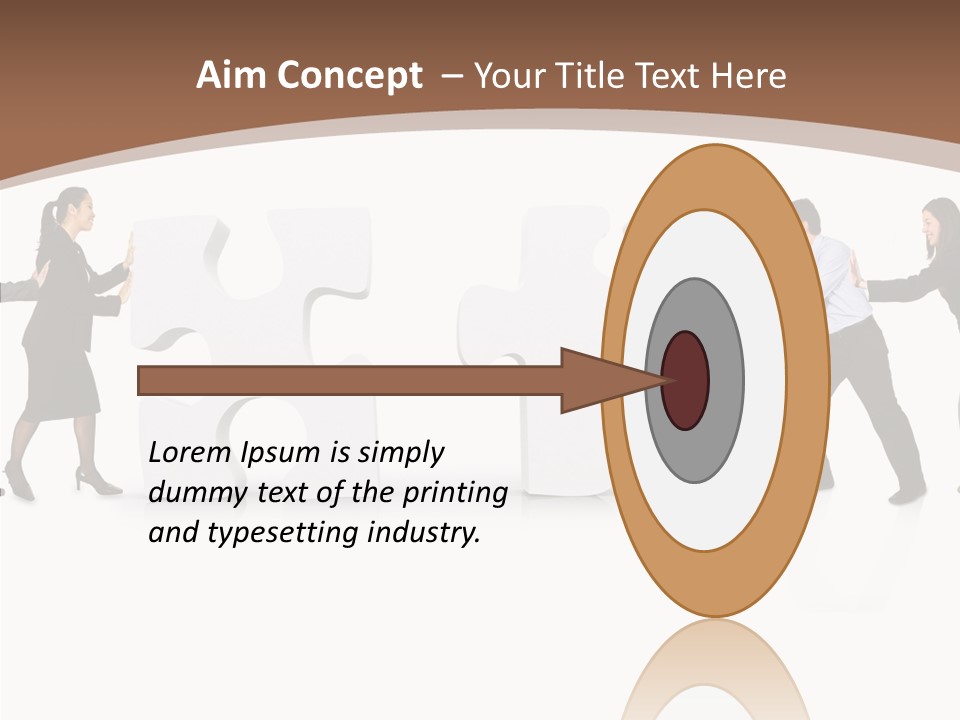 Aim Concept – Your Title Text Here

Lorem Ipsum is simply dummy text of the printing and typesetting industry.